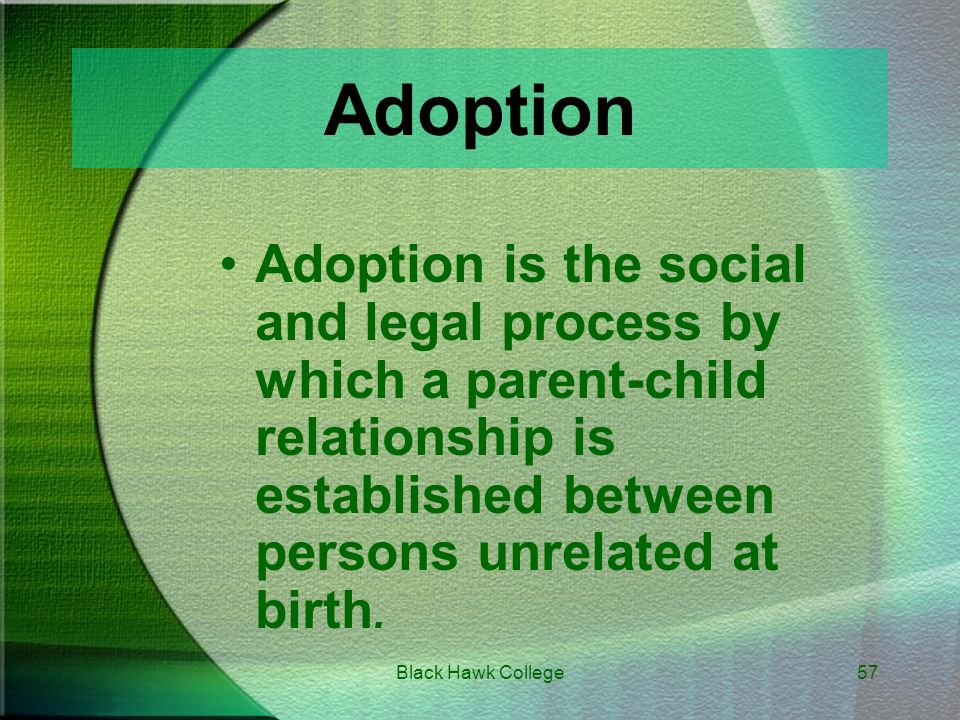 Adoption

• Adoption is the social and legal process by which a parent-child relationship is established between persons unrelated at birth.

Black Hawk College

57